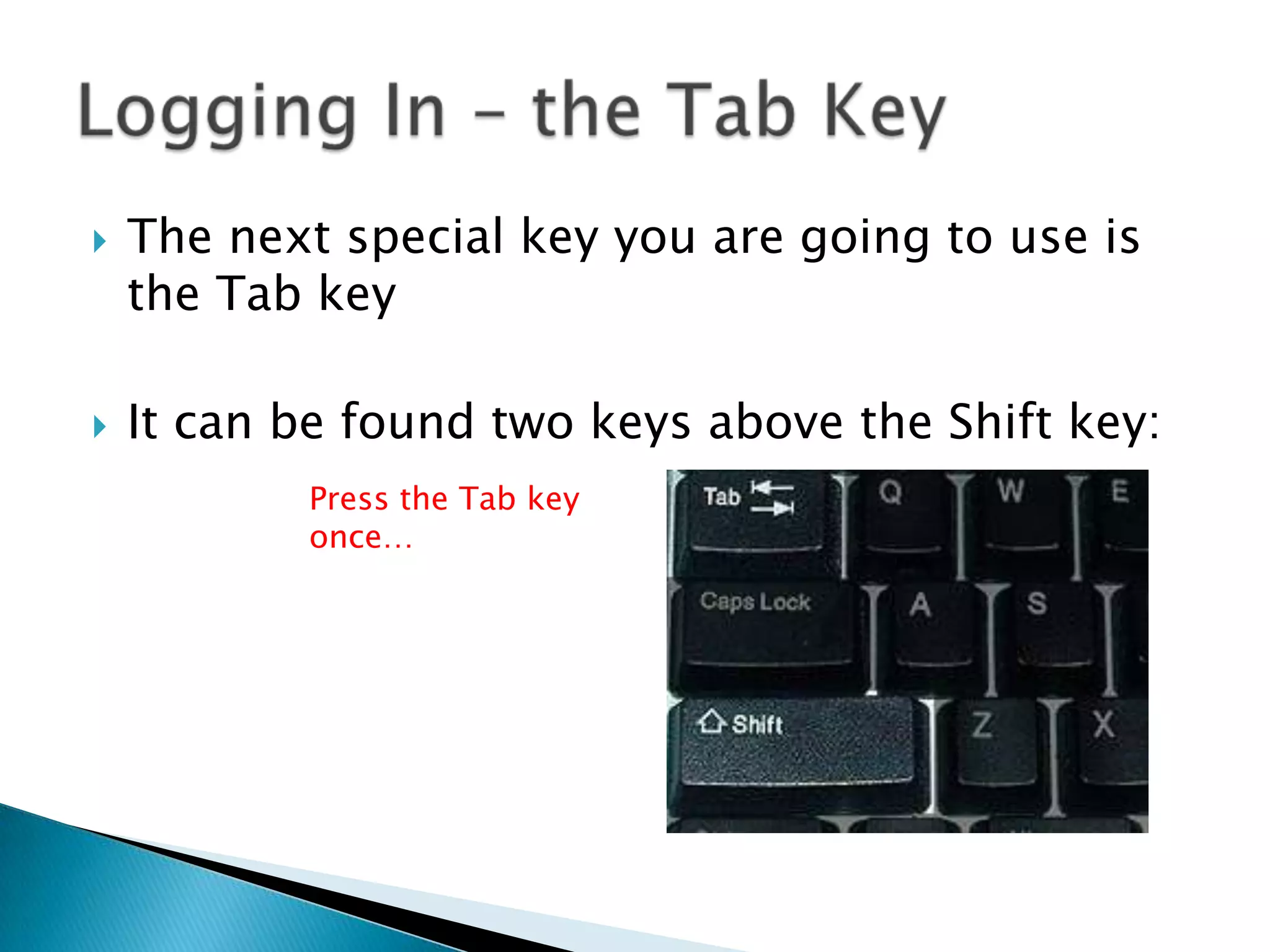 Logging In – the Tab Key

The next special key you are going to use is the Tab key

It can be found two keys above the Shift key:

Press the Tab key once…

Tab Q W E
Caps Lock A S
Shift Z X